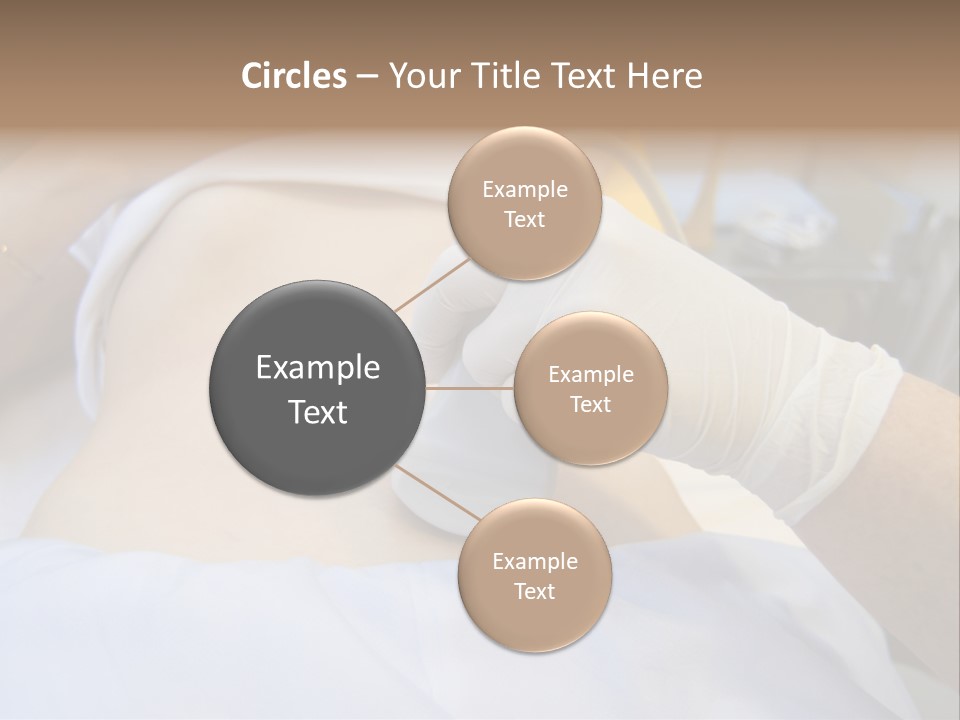 Circles – Your Title Text Here

Example Text

Example Text

Example Text

Example Text